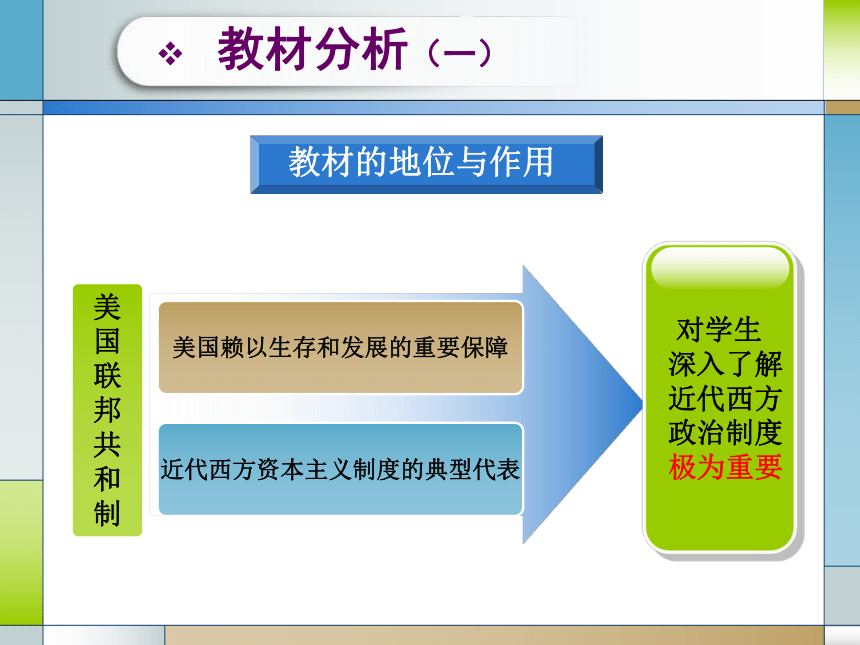 ❖ 教材分析（一）

教材的地位与作用

美国联邦共和制

美国赖以生存和发展的重要保障

近代西方资本主义制度的典型代表

对学生深入了解近代西方政治制度极为重要